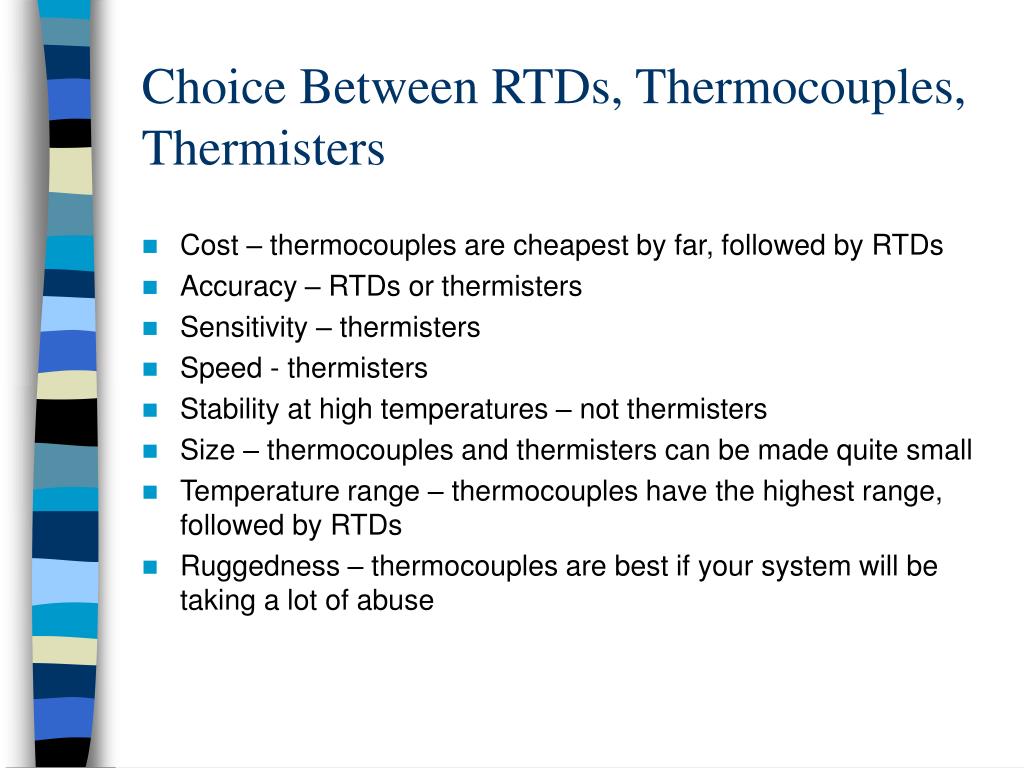 Choice Between RTDs, Thermocouples, Thermisters

- Cost – thermocouples are cheapest by far, followed by RTDs
- Accuracy – RTDs or thermisters
- Sensitivity – thermisters
- Speed - thermisters
- Stability at high temperatures – not thermisters
- Size – thermocouples and thermisters can be made quite small
- Temperature range – thermocouples have the highest range, followed by RTDs
- Ruggedness – thermocouples are best if your system will be taking a lot of abuse